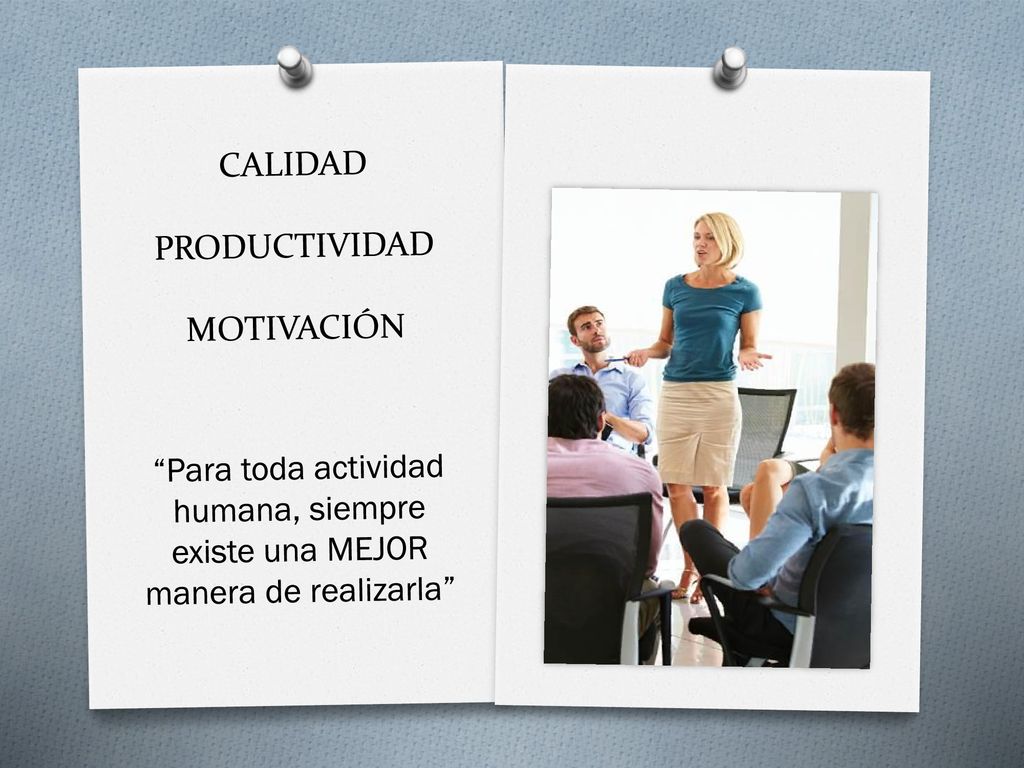 CALIDAD

PRODUCTIVIDAD

MOTIVACIÓN

“Para toda actividad humana, siempre existe una MEJOR manera de realizarla”